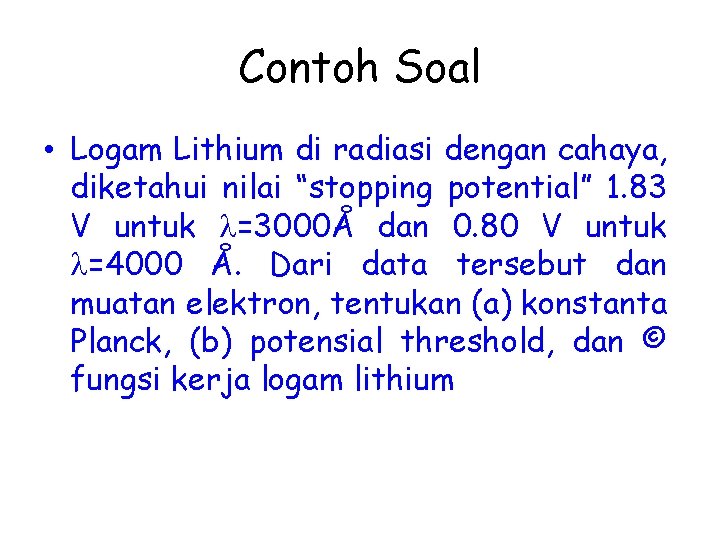 Contoh Soal

• Logam Lithium di radiasi dengan cahaya, diketahui nilai “stopping potential” 1.83 V untuk $\lambda$=3000Å dan 0.80 V untuk $\lambda$=4000 Å. Dari data tersebut dan muatan elektron, tentukan (a) konstanta Planck, (b) potensial threshold, dan © fungsi kerja logam lithium